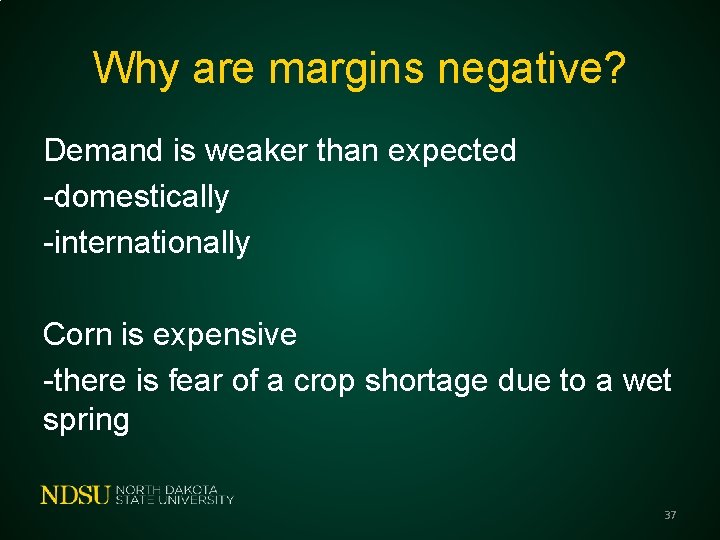 Why are margins negative?

Demand is weaker than expected
-domestically
-internationally

Corn is expensive
-there is fear of a crop shortage due to a wet spring

NDSU NORTH DAKOTA STATE UNIVERSITY

37